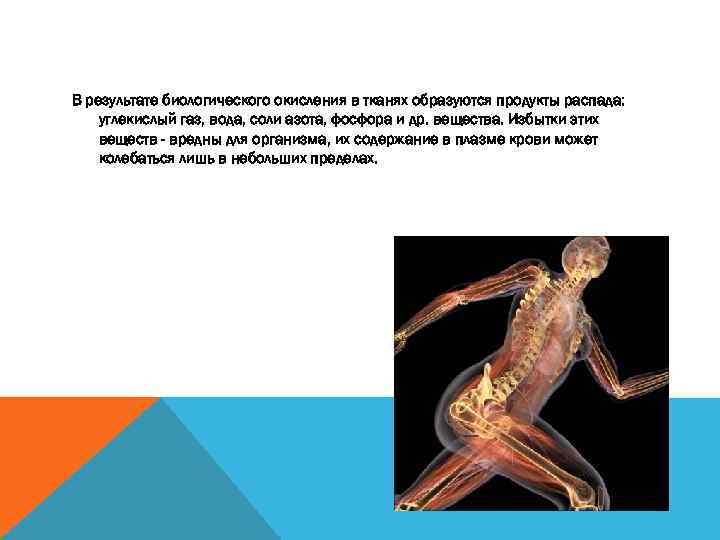 В результате биологического окисления в тканях образуются продукты распада: углекислый газ, вода, соли азота, фосфора и др. вещества. Избытки этих веществ - вредны для организма, их содержание в плазме крови может колебаться лишь в небольших пределах.